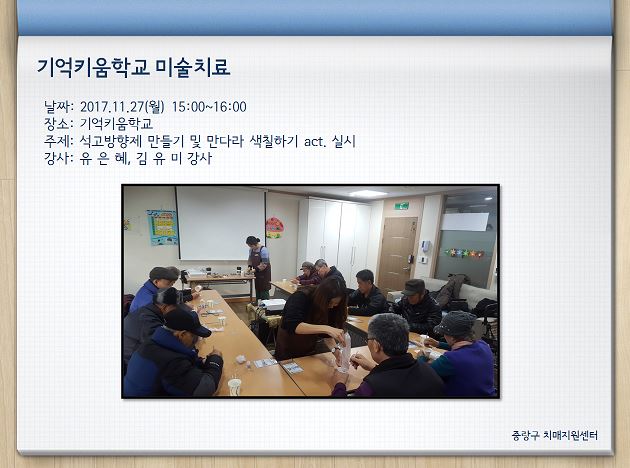 기억키움학교 미술치료

날짜: 2017.11.27(월) 15:00~16:00
장소: 기억키움학교
주제: 석고방향제 만들기 및 만다라 색칠하기 act. 실시
강사: 유 은 혜, 김 유 미 강사

중랑구 치매지원센터